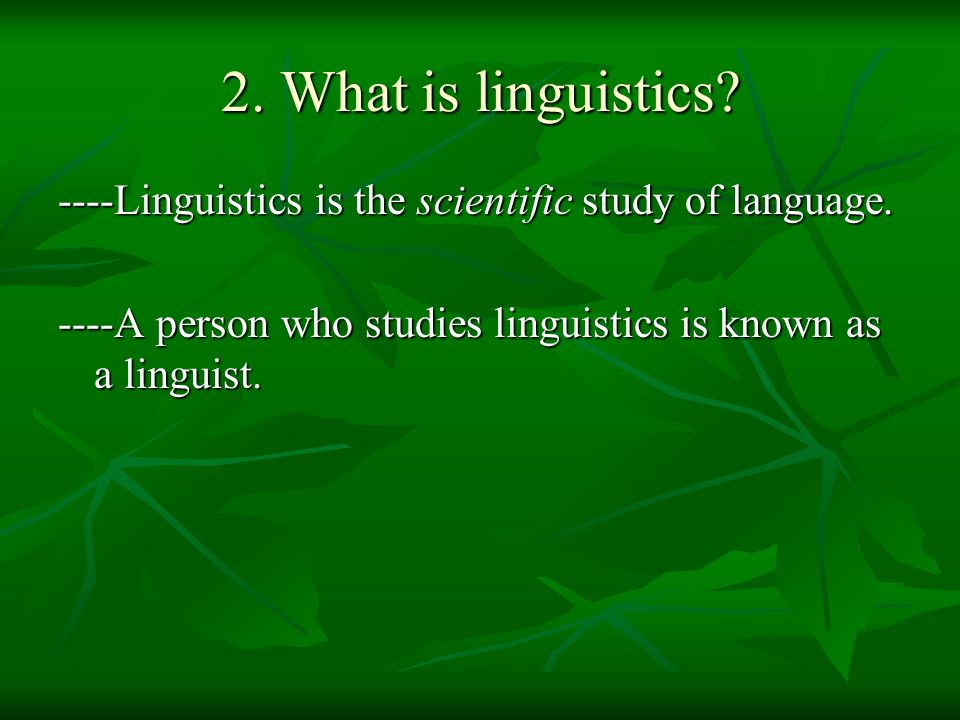 2. What is linguistics?

----Linguistics is the scientific study of language.

----A person who studies linguistics is known as a linguist.